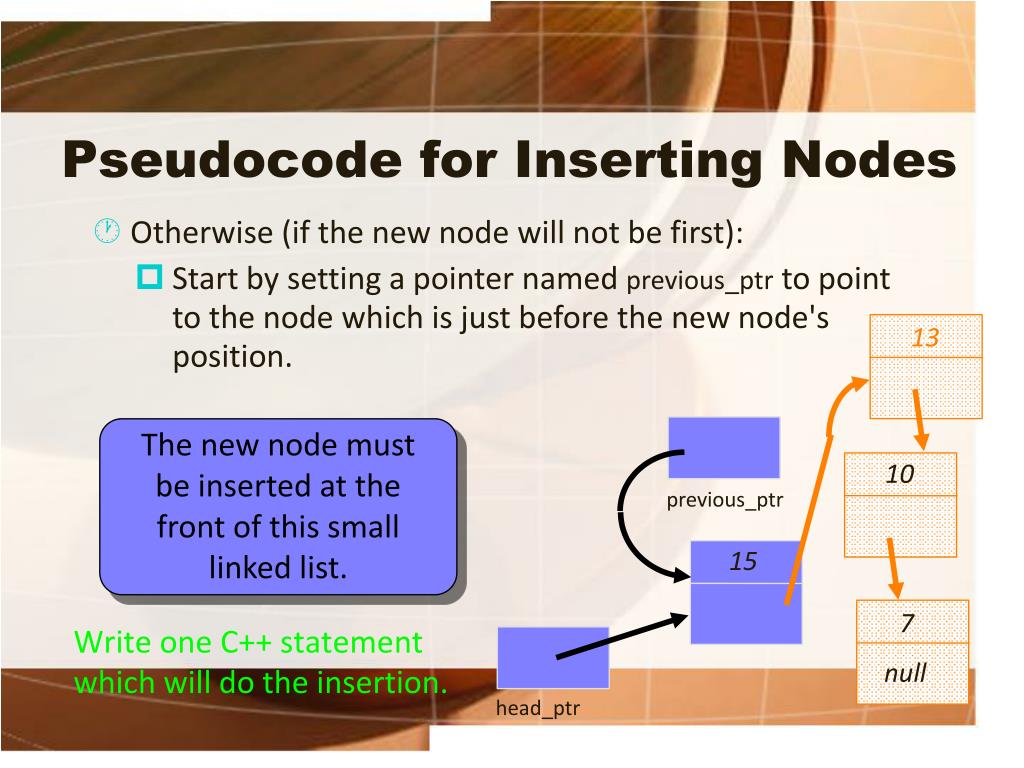 Pseudocode for Inserting Nodes

Otherwise (if the new node will not be first):

Start by setting a pointer named previous_ptr to point to the node which is just before the new node's position.

The new node must be inserted at the front of this small linked list.

Write one C++ statement which will do the insertion.

13

10

previous_ptr

15

7

null

head_ptr